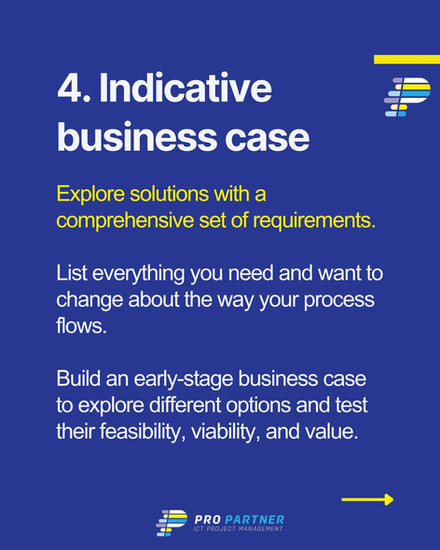 4. Indicative business case

Explore solutions with a comprehensive set of requirements.

List everything you need and want to change about the way your process flows.

Build an early-stage business case to explore different options and test their feasibility, viability, and value.

PRO PARTNER
ICT PROJECT MANAGEMENT